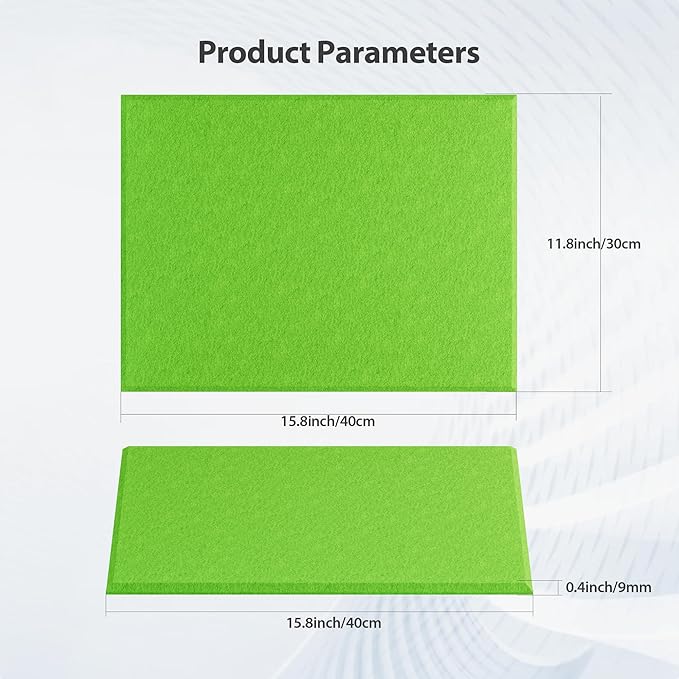 Product Parameters

11.8inch/30cm

15.8inch/40cm

0.4inch/9mm

15.8inch/40cm